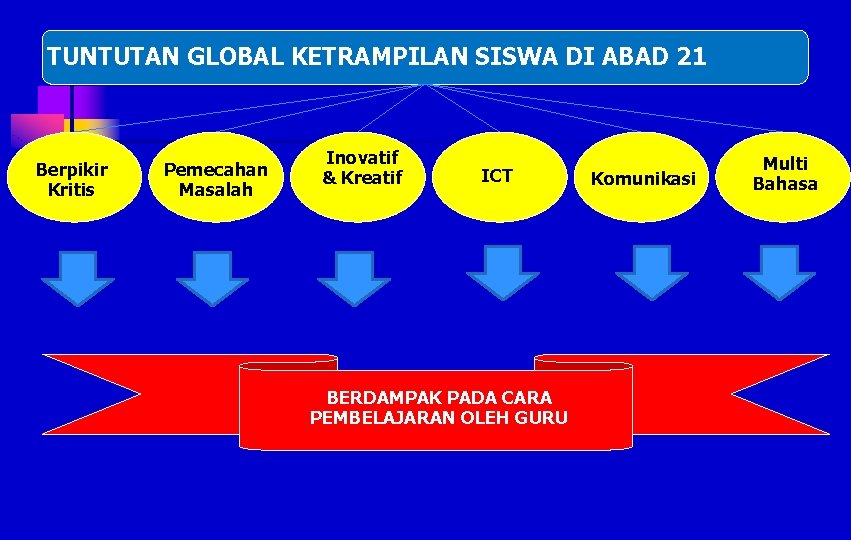 TUNTUTAN GLOBAL KETRAMPILAN SISWA DI ABAD 21

Berpikir Kritis

Pemecahan Masalah

Inovatif & Kreatif

ICT

Komunikasi

Multi Bahasa

BERDAMPAK PADA CARA PEMBELAJARAN OLEH GURU